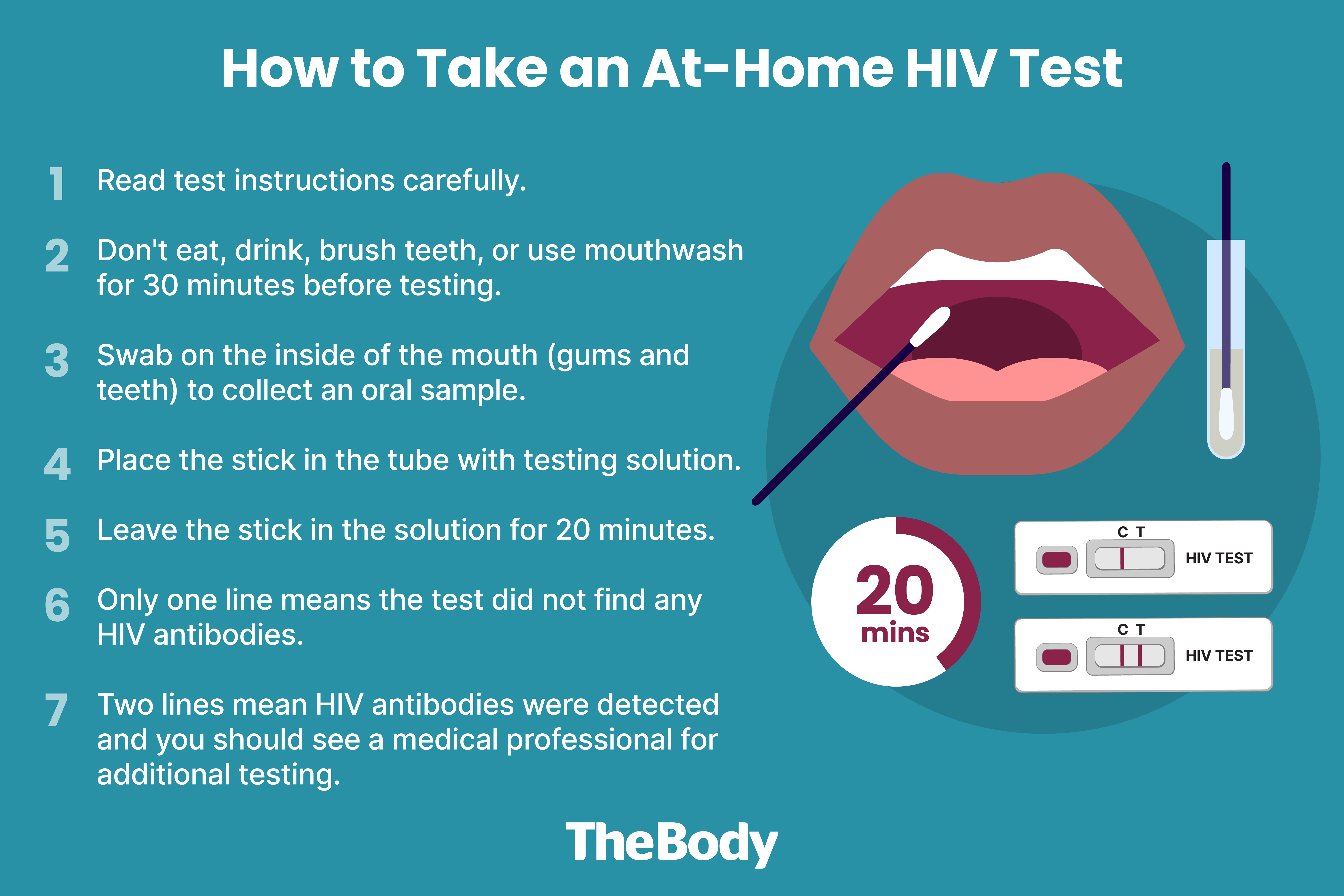 How to Take an At-Home HIV Test

1 Read test instructions carefully.

2 Don't eat, drink, brush teeth, or use mouthwash for 30 minutes before testing.

3 Swab on the inside of the mouth (gums and teeth) to collect an oral sample.

4 Place the stick in the tube with testing solution.

5 Leave the stick in the solution for 20 minutes.

6 Only one line means the test did not find any HIV antibodies.

7 Two lines mean HIV antibodies were detected and you should see a medical professional for additional testing.

20 mins

C T
HIV TEST

C T
HIV TEST

TheBody